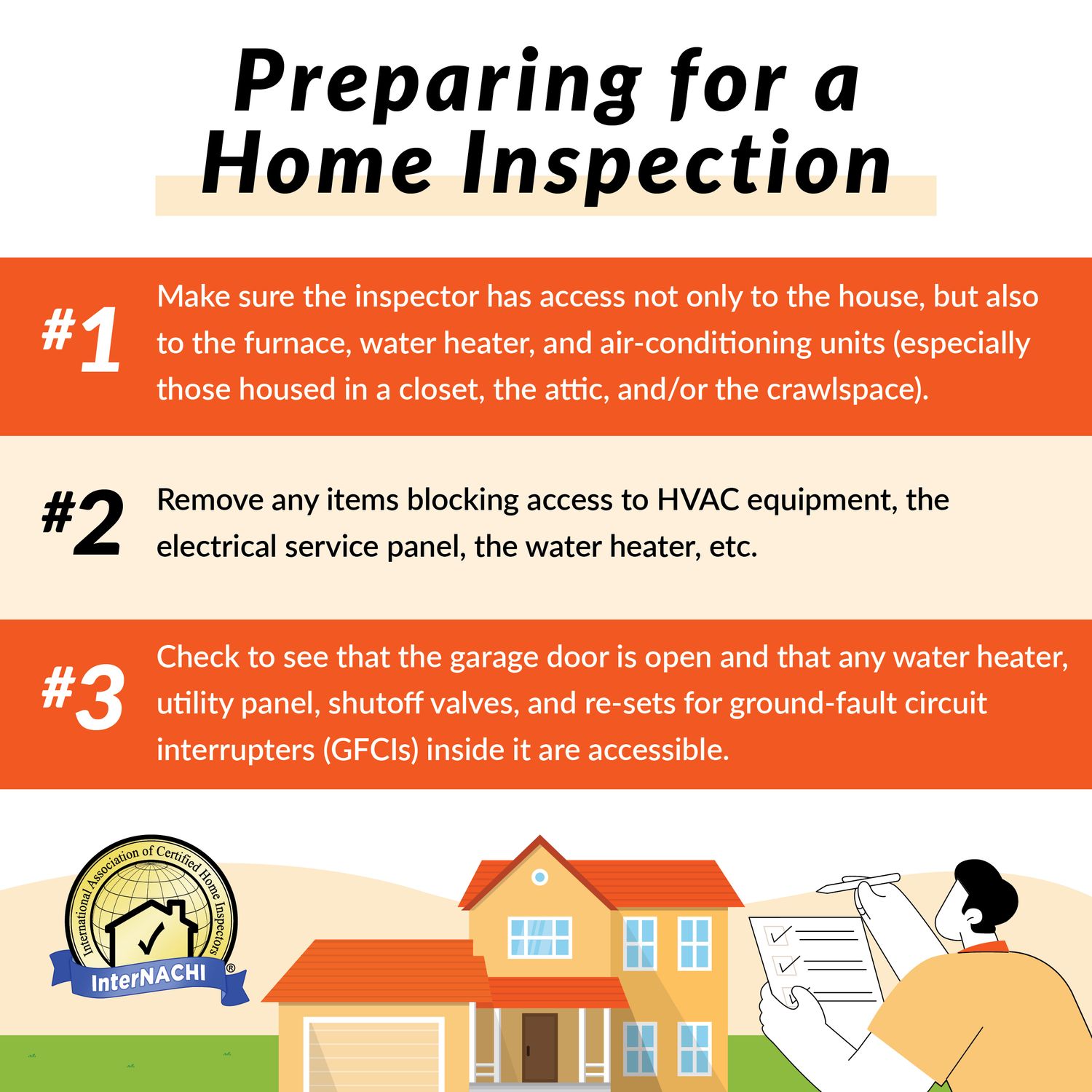 Preparing for a Home Inspection

#1 Make sure the inspector has access not only to the house, but also to the furnace, water heater, and air-conditioning units (especially those housed in a closet, the attic, and/or the crawlspace).

#2 Remove any items blocking access to HVAC equipment, the electrical service panel, the water heater, etc.

#3 Check to see that the garage door is open and that any water heater, utility panel, shutoff valves, and re-sets for ground-fault circuit interrupters (GFCIs) inside it are accessible.

International Association of Certified Home Inspectors
InterNACHI ®